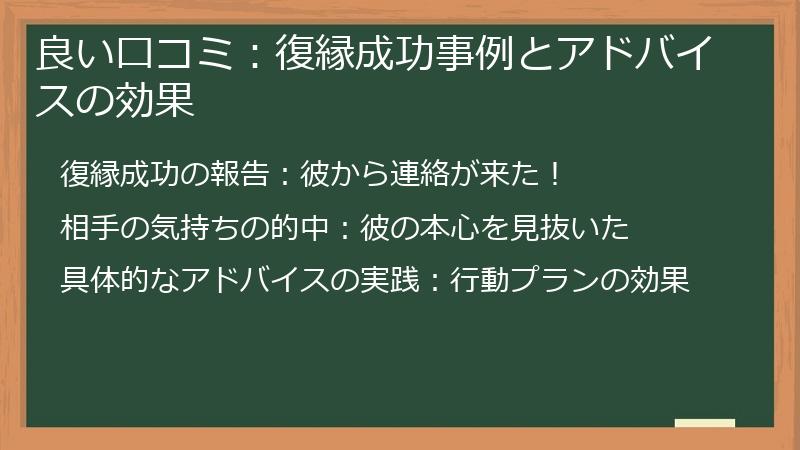 良い口コミ：復縁成功事例とアドバイスの効果

復縁成功の報告：彼から連絡が来た！

相手の気持ちの的中：彼の本心を見抜いた

具体的なアドバイスの実践：行動プランの効果